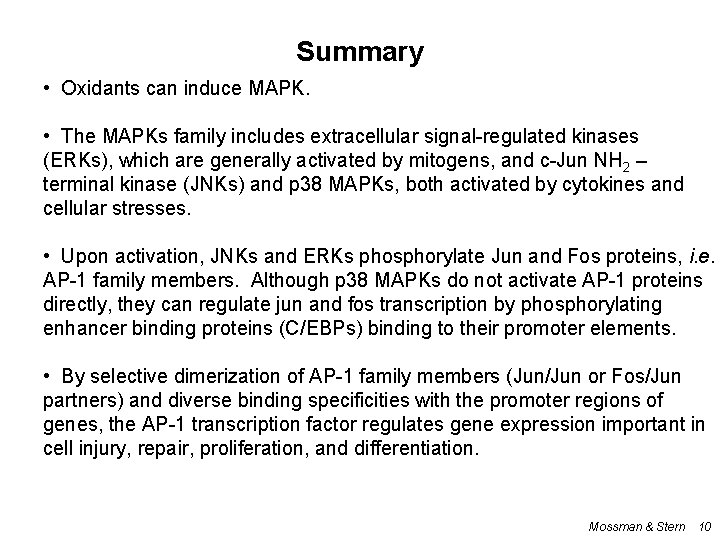 Summary

• Oxidants can induce MAPK.

• The MAPKs family includes extracellular signal-regulated kinases (ERKs), which are generally activated by mitogens, and c-Jun $NH_2$ – terminal kinase (JNKs) and p38 MAPKs, both activated by cytokines and cellular stresses.

• Upon activation, JNKs and ERKs phosphorylate Jun and Fos proteins, i.e. AP-1 family members. Although p38 MAPKs do not activate AP-1 proteins directly, they can regulate jun and fos transcription by phosphorylating enhancer binding proteins (C/EBPs) binding to their promoter elements.

• By selective dimerization of AP-1 family members (Jun/Jun or Fos/Jun partners) and diverse binding specificities with the promoter regions of genes, the AP-1 transcription factor regulates gene expression important in cell injury, repair, proliferation, and differentiation.

Mossman & Stern 10